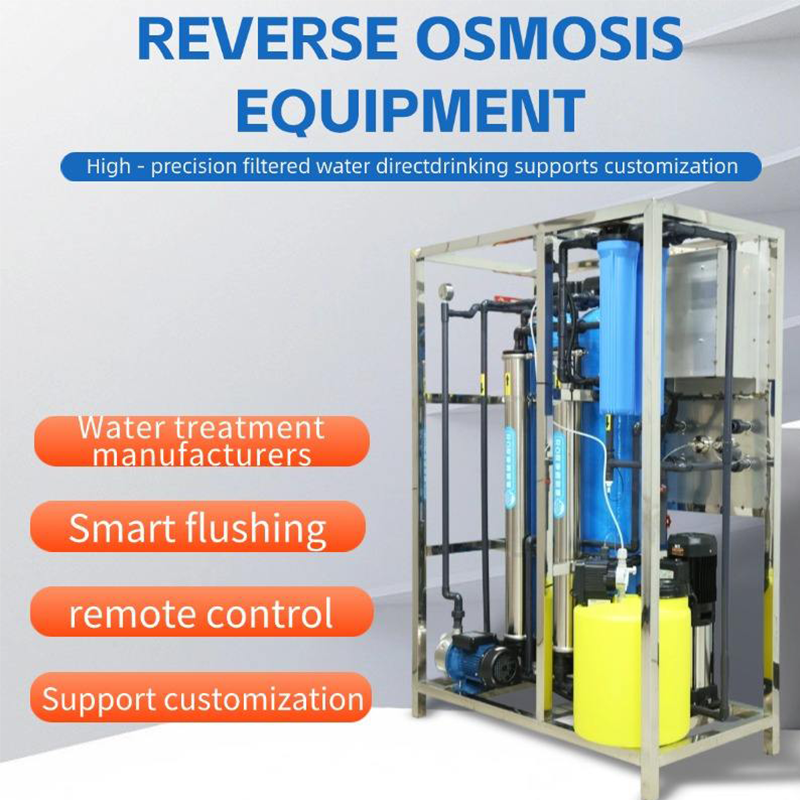 REVERSE OSMOSIS EQUIPMENT

High - precision filtered water directdrinking supports customization

Water treatment manufacturers

Smart flushing

remote control

Support customization